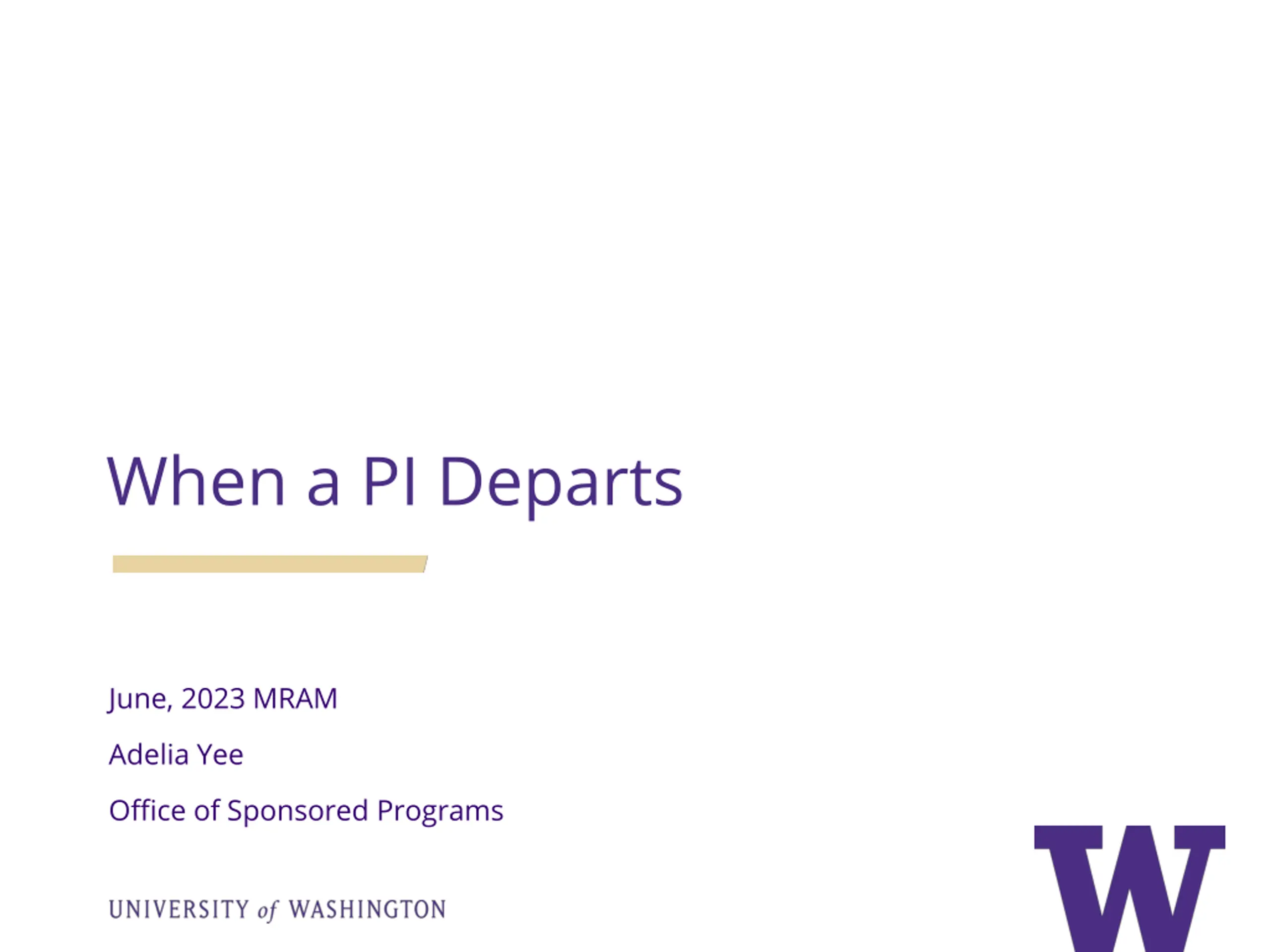 When a PI Departs

June, 2023 MRAM

Adelia Yee

Office of Sponsored Programs

UNIVERSITY of WASHINGTON

W